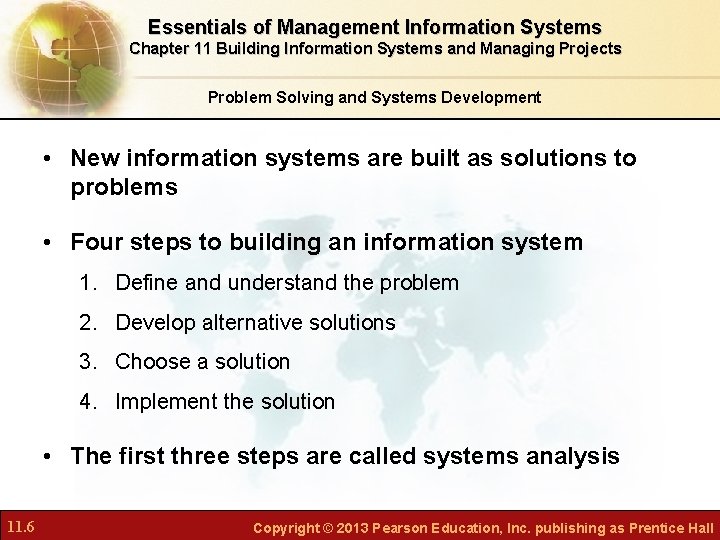 Essentials of Management Information Systems
Chapter 11 Building Information Systems and Managing Projects

Problem Solving and Systems Development

• New information systems are built as solutions to problems

• Four steps to building an information system

1. Define and understand the problem
2. Develop alternative solutions
3. Choose a solution
4. Implement the solution

• The first three steps are called systems analysis

11.6

Copyright © 2013 Pearson Education, Inc. publishing as Prentice Hall